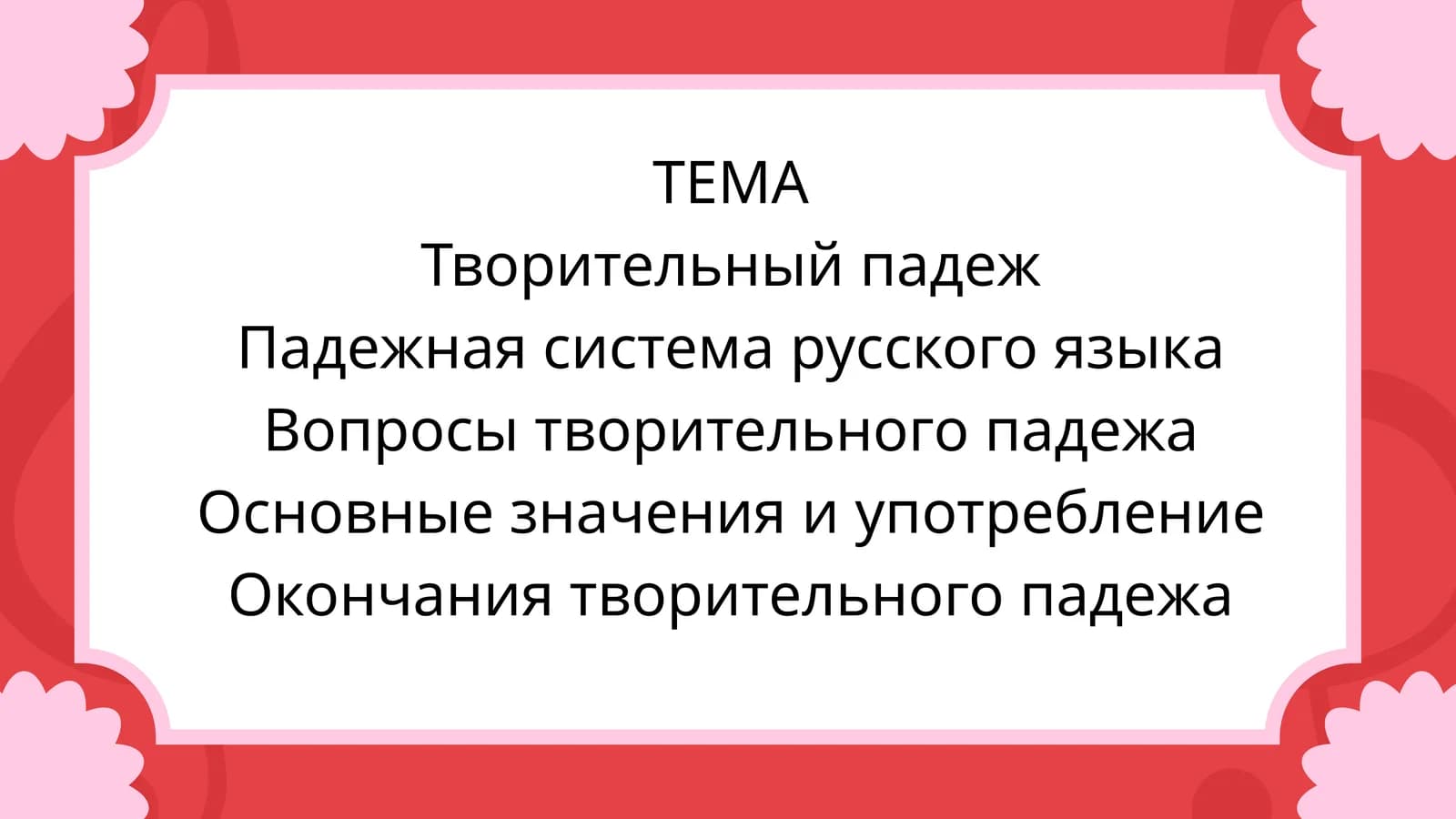 ТЕМА
Творительный падеж
Падежная система русского языка
Вопросы творительного падежа
Основные значения и употребление
Окончания творительного падежа